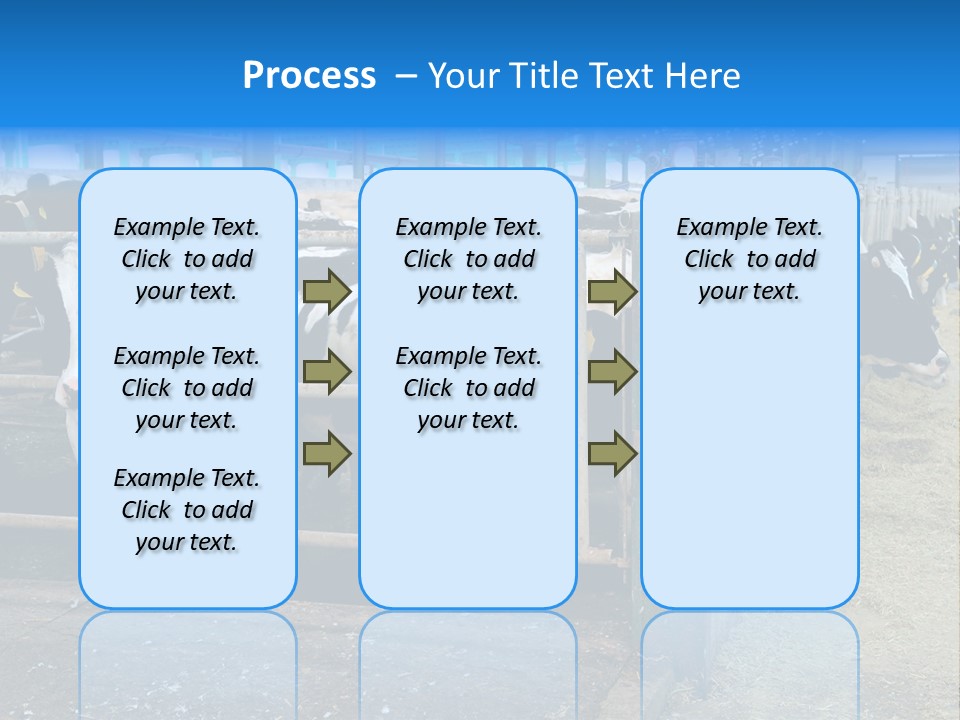 Process – Your Title Text Here

Example Text. Click to add your text.

Example Text. Click to add your text.

Example Text. Click to add your text.

Example Text. Click to add your text.

Example Text. Click to add your text.

Example Text. Click to add your text.